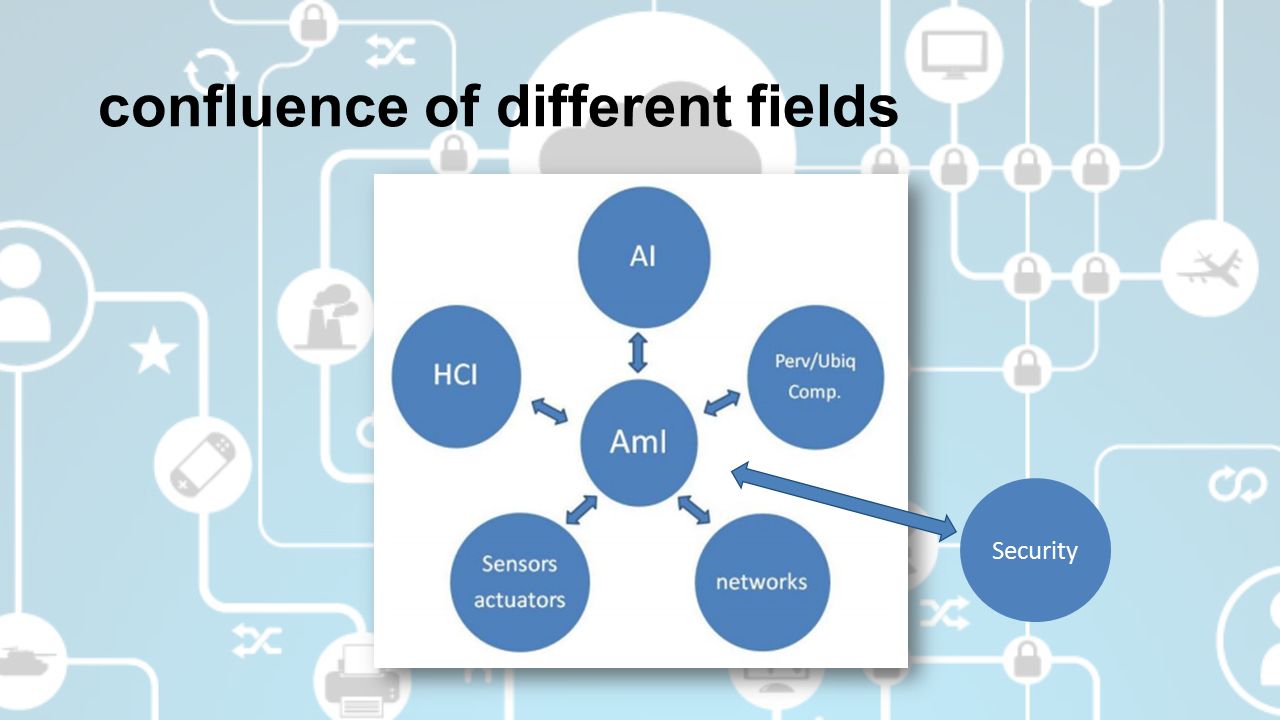 confluence of different fields

AI

HCI

Perv/Ubiq Comp.

AmI

Sensors actuators

networks

Security